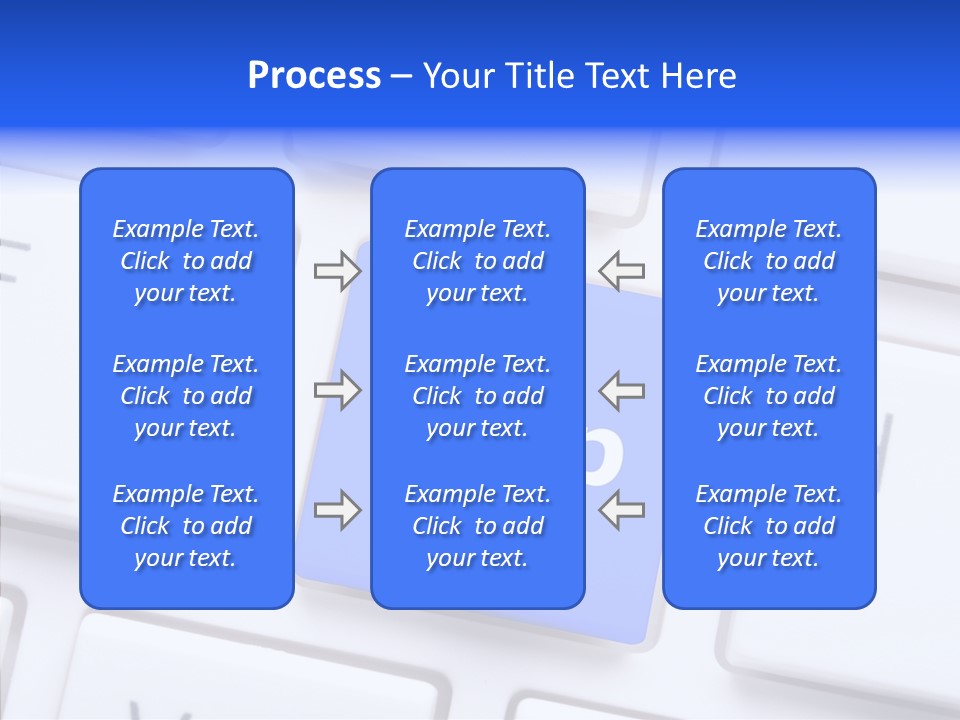 Process – Your Title Text Here

Example Text. Click to add your text.

Example Text. Click to add your text.

Example Text. Click to add your text.

Example Text. Click to add your text.

Example Text. Click to add your text.

Example Text. Click to add your text.

Example Text. Click to add your text.

Example Text. Click to add your text.

Example Text. Click to add your text.